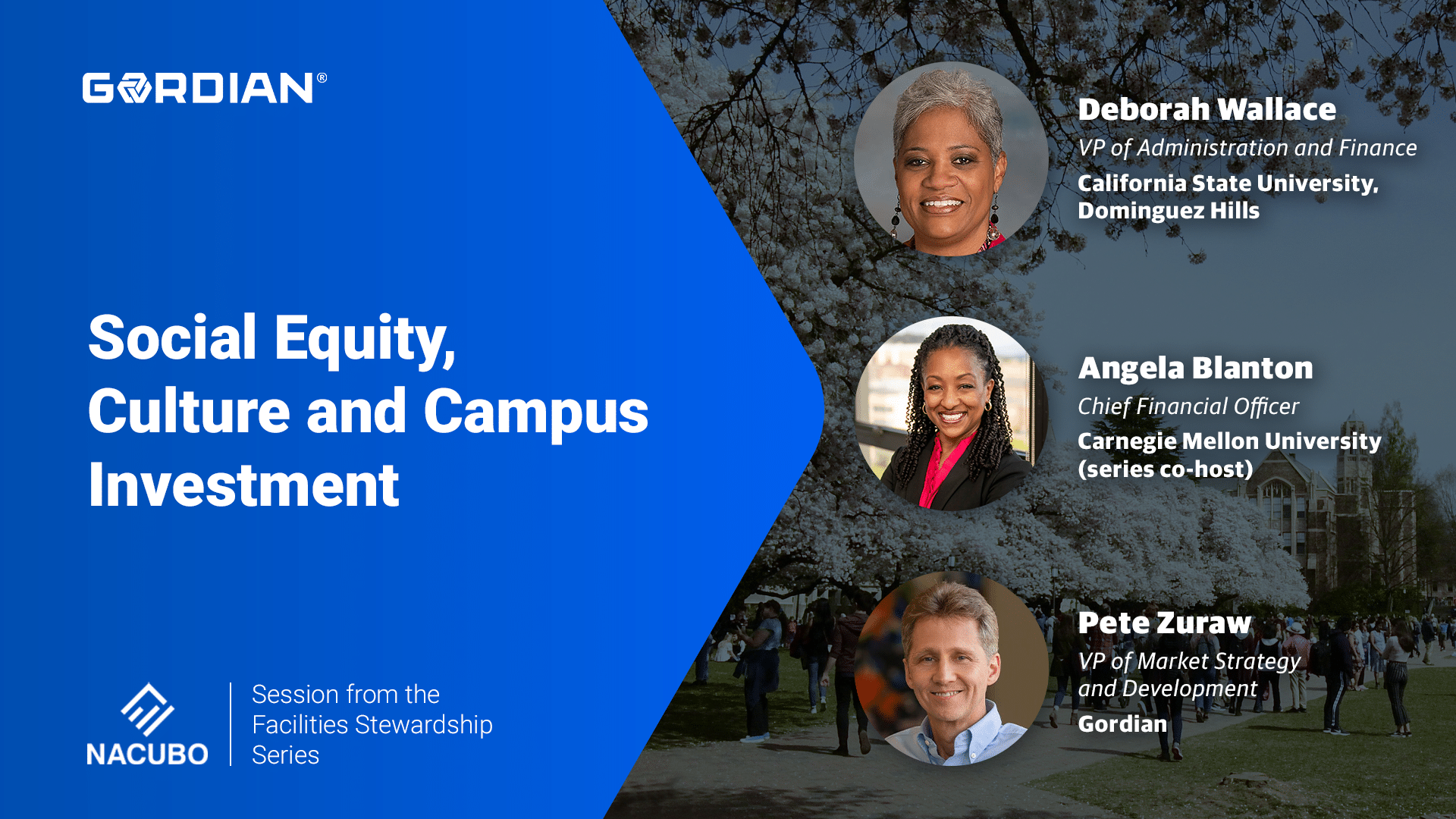 GORDIAN®

Social Equity, Culture and Campus Investment

NACUBO

Session from the Facilities Stewardship Series

Deborah Wallace
VP of Administration and Finance
California State University, Dominguez Hills

Angela Blanton
Chief Financial Officer
Carnegie Mellon University (series co-host)

Pete Zuraw
VP of Market Strategy and Development
Gordian